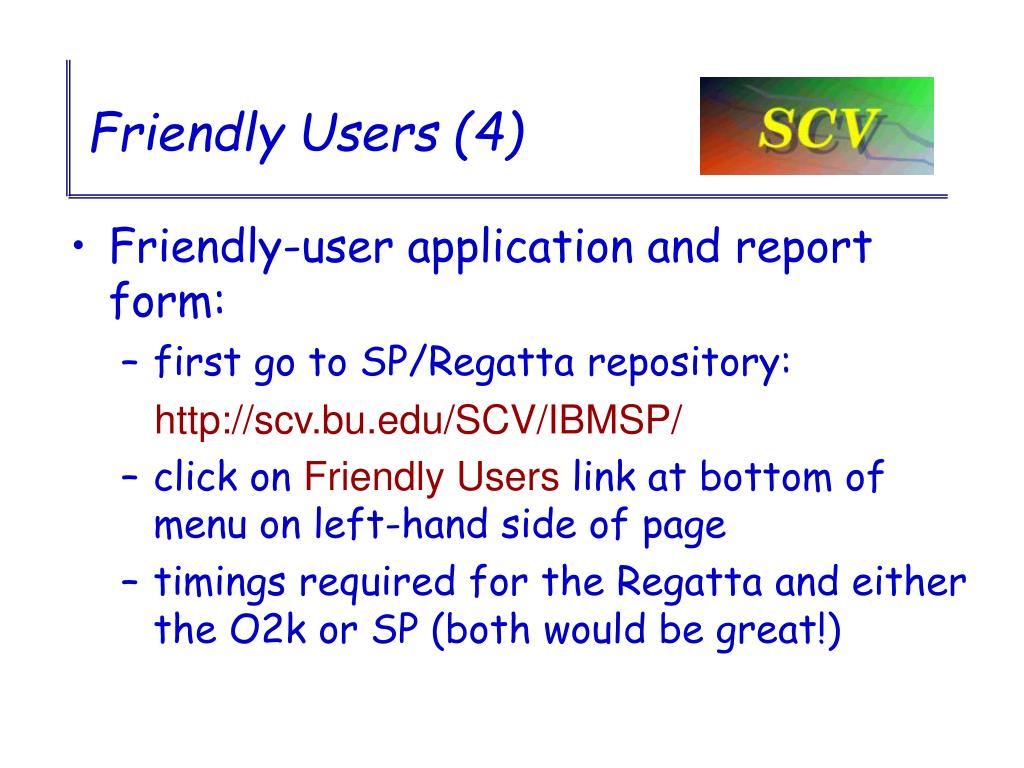 Friendly Users (4)

SCV

• Friendly-user application and report form:
  – first go to SP/Regatta repository: http://scv.bu.edu/SCV/IBMSP/
  – click on Friendly Users link at bottom of menu on left-hand side of page
  – timings required for the Regatta and either the O2k or SP (both would be great!)